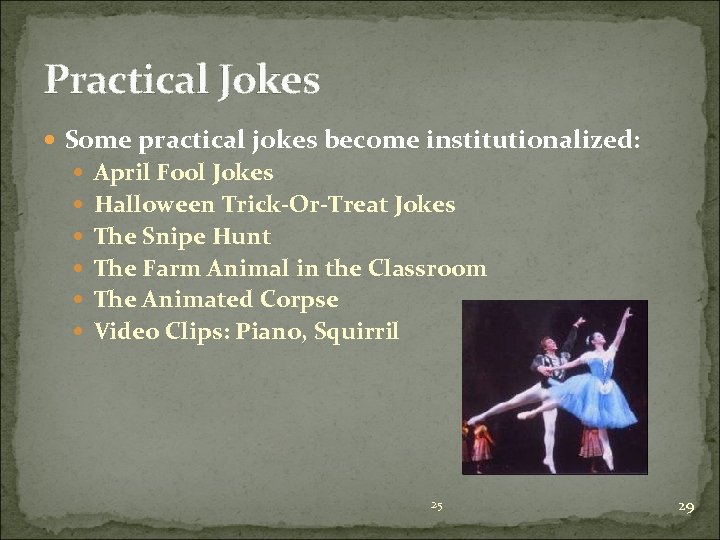 Practical Jokes

Some practical jokes become institutionalized:

April Fool Jokes

Halloween Trick-Or-Treat Jokes

The Snipe Hunt

The Farm Animal in the Classroom

The Animated Corpse

Video Clips: Piano, Squirril

25

29